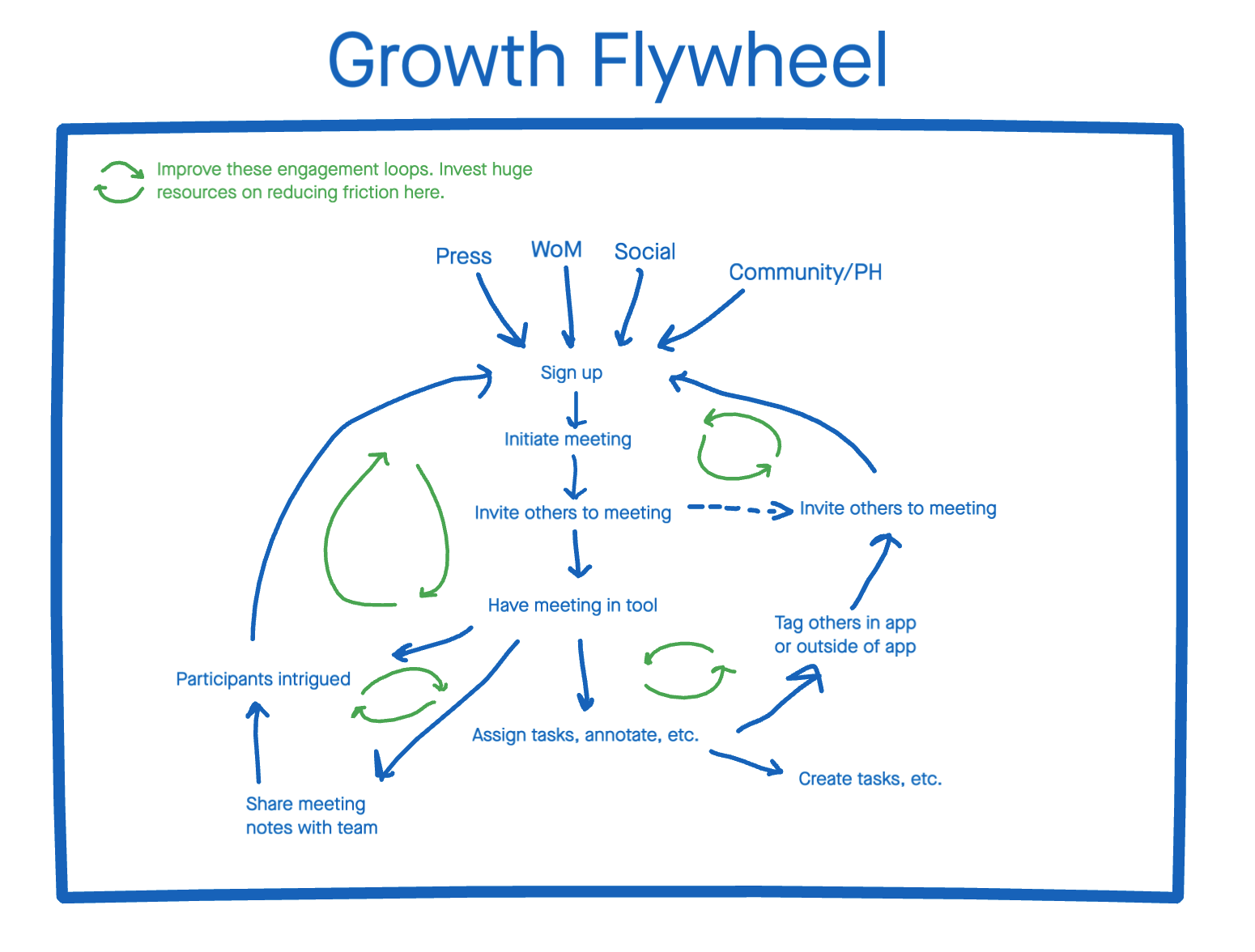 Growth Flywheel

Improve these engagement loops. Invest huge resources on reducing friction here.

Press

WoM

Social

Community/PH

Sign up

Initiate meeting

Invite others to meeting

Invite others to meeting

Have meeting in tool

Tag others in app or outside of app

Participants intrigued

Assign tasks, annotate, etc.

Create tasks, etc.

Share meeting notes with team